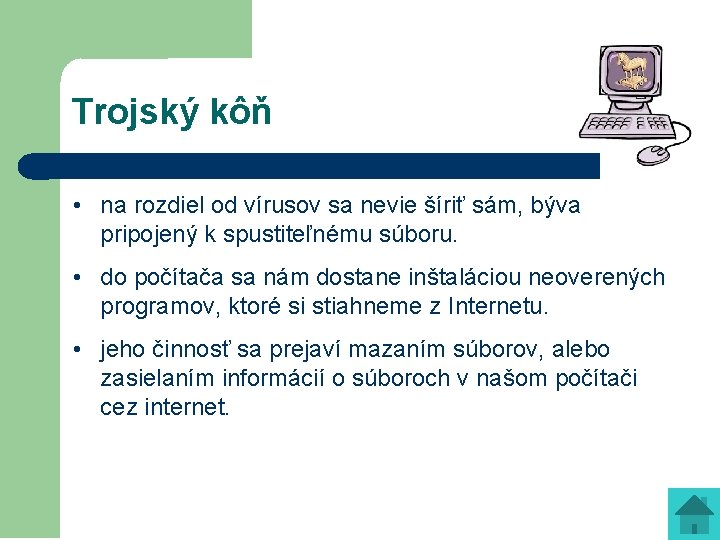 Trojský kôň

• na rozdiel od vírusov sa nevie šíriť sám, býva pripojený k spustiteľnému súboru.

• do počítača sa nám dostane inštaláciou neoverených programov, ktoré si stiahneme z Internetu.

• jeho činnosť sa prejaví mazaním súborov, alebo zasielaním informácií o súboroch v našom počítači cez internet.